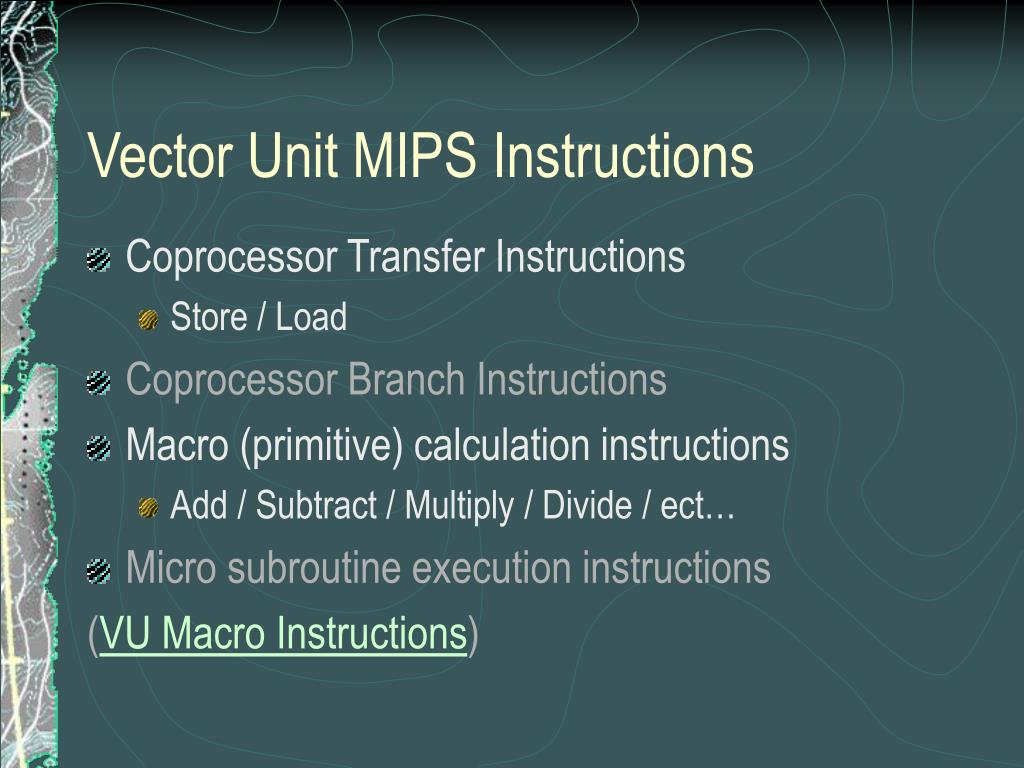 Vector Unit MIPS Instructions

Coprocessor Transfer Instructions

Store / Load

Coprocessor Branch Instructions

Macro (primitive) calculation instructions

Add / Subtract / Multiply / Divide / ect…

Micro subroutine execution instructions

(VU Macro Instructions)